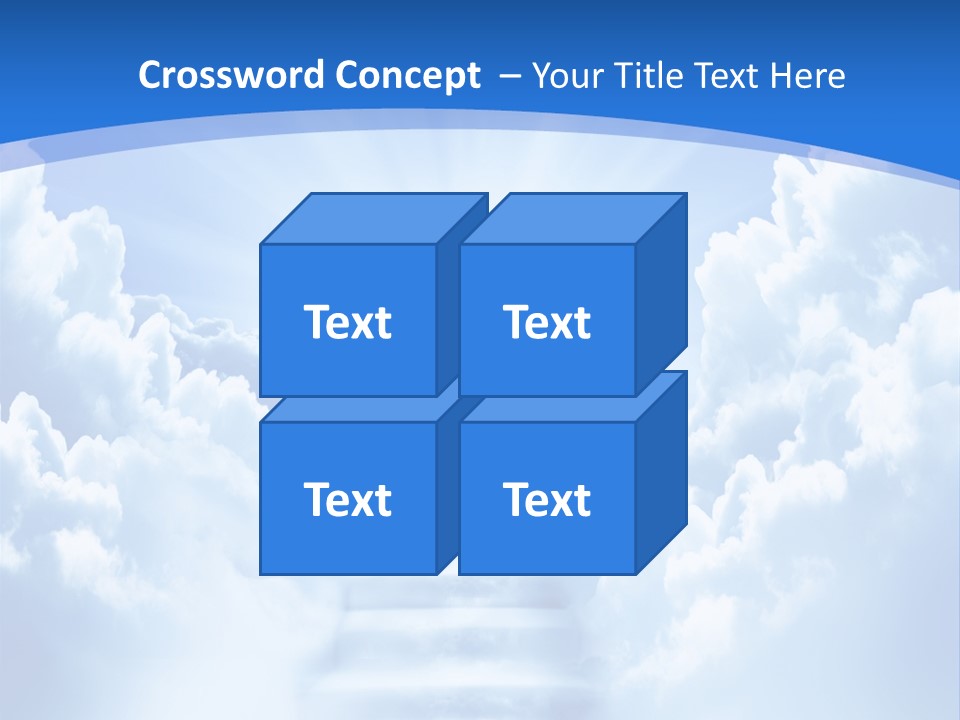 Crossword Concept – Your Title Text Here

Text

Text

Text

Text